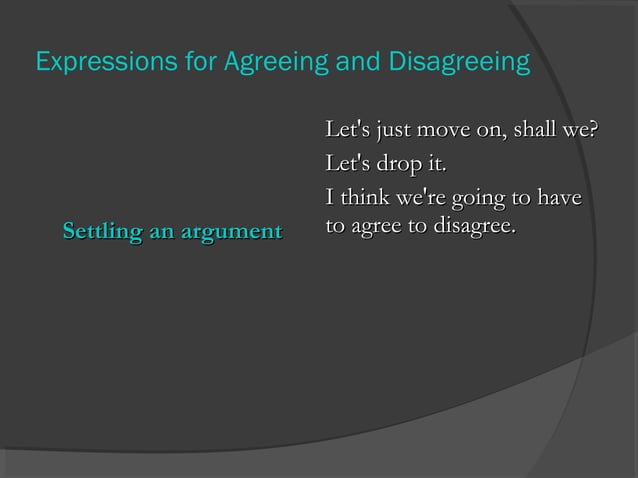 Expressions for Agreeing and Disagreeing

Settling an argument

Let's just move on, shall we?

Let's drop it.

I think we're going to have to agree to disagree.